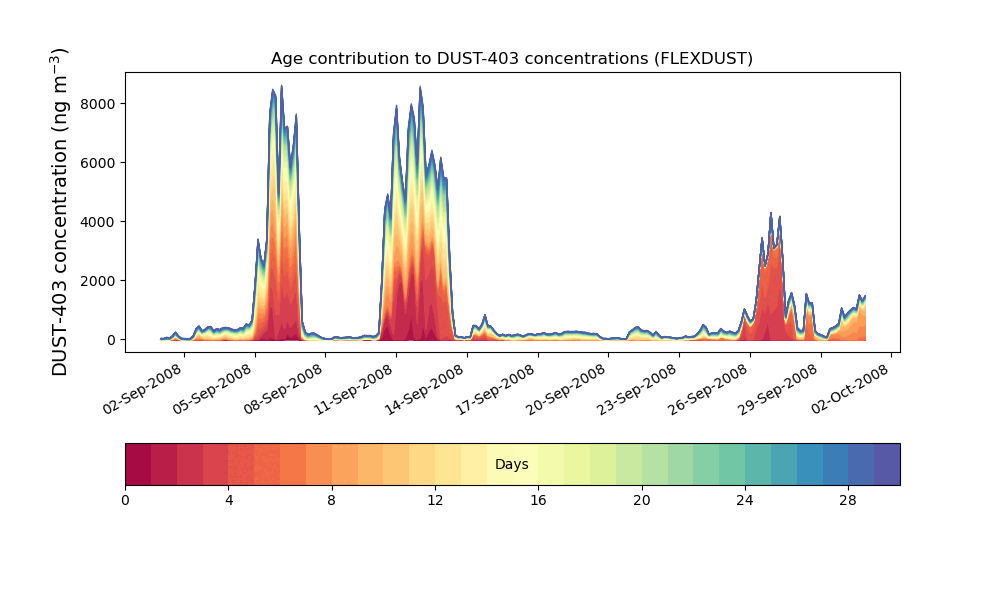 Age contribution to DUST-403 concentrations (FLEXDUST)

DUST-403 concentration (ng m$^{-3}$)

8000
6000
4000
2000
0

02-Sep-2008
05-Sep-2008
08-Sep-2008
11-Sep-2008
14-Sep-2008
17-Sep-2008
20-Sep-2008
23-Sep-2008
26-Sep-2008
29-Sep-2008
02-Oct-2008

Days

0
4
8
12
16
20
24
28